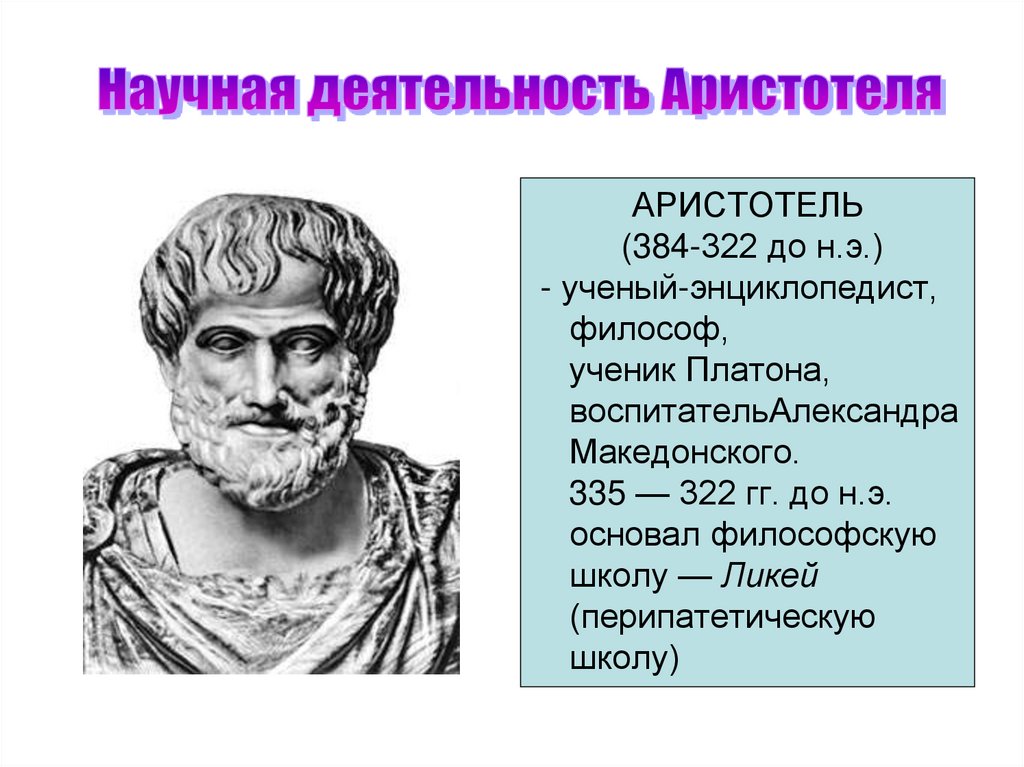 Научная деятельность Аристотеля

АРИСТОТЕЛЬ
(384-322 до н.э.)
- ученый-энциклопедист, философ, ученик Платона, воспитательАлександра Македонского.
335 — 322 гг. до н.э. основал философскую школу — Ликей (перипатетическую школу)